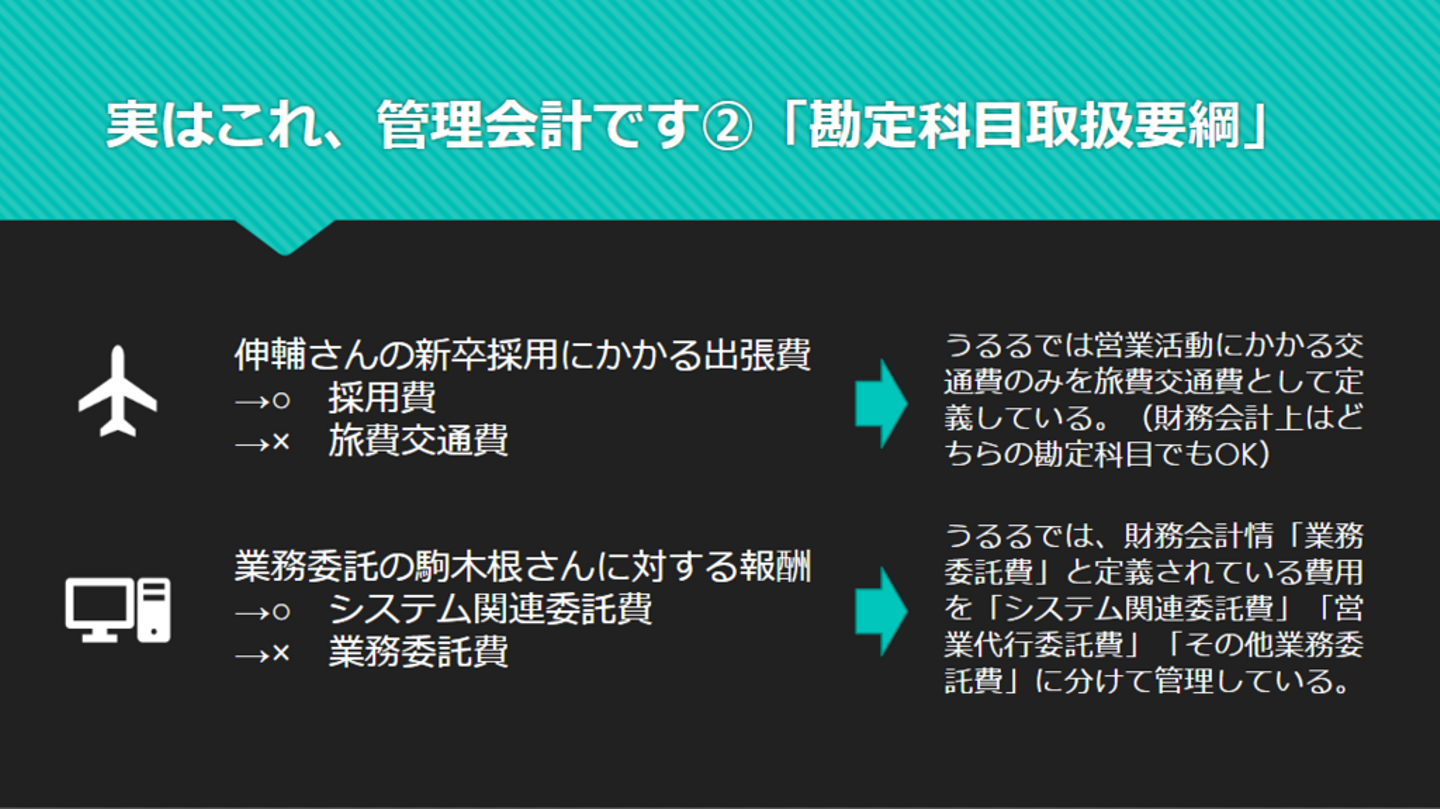 実はこれ、管理会計です②「勘定科目取扱要綱」

伸輔さんの新卒採用にかかる出張費
→○　採用費
→×　旅費交通費

うるるでは営業活動にかかる交通費のみを旅費交通費として定義している。（財務会計上はどちらの勘定科目でもOK）

業務委託の駒木根さんに対する報酬
→○　システム関連委託費
→×　業務委託費

うるるでは、財務会計情「業務委託費」と定義されている費用を「システム関連委託費」「営業代行委託費」「その他業務委託費」に分けて管理している。